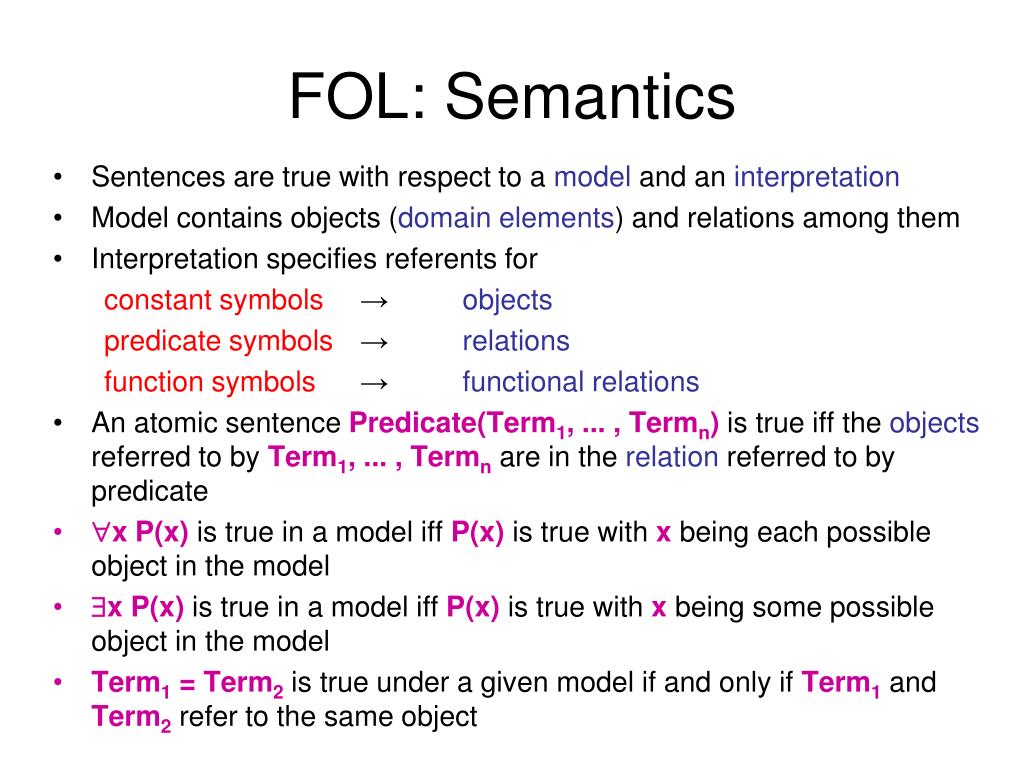 FOL: Semantics

• Sentences are true with respect to a model and an interpretation
• Model contains objects (domain elements) and relations among them
• Interpretation specifies referents for

constant symbols → objects
predicate symbols → relations
function symbols → functional relations

• An atomic sentence Predicate(Term$_1$, ... , Term$_n$) is true iff the objects referred to by Term$_1$, ... , Term$_n$ are in the relation referred to by predicate
• $\forall$x P(x) is true in a model iff P(x) is true with x being each possible object in the model
• $\exists$x P(x) is true in a model iff P(x) is true with x being some possible object in the model
• Term$_1$ = Term$_2$ is true under a given model if and only if Term$_1$ and Term$_2$ refer to the same object